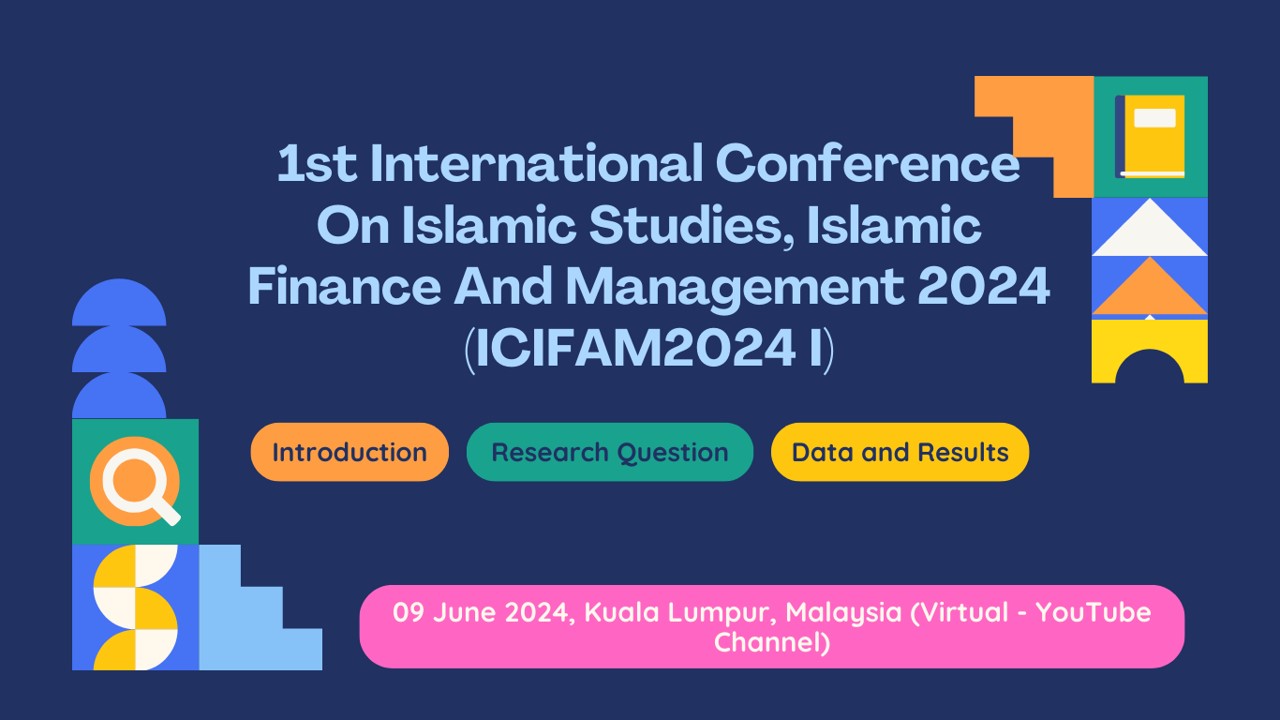 1st International Conference On Islamic Studies, Islamic Finance And Management 2024 (ICIFAM2024 I)

Introduction

Research Question

Data and Results

09 June 2024, Kuala Lumpur, Malaysia (Virtual - YouTube Channel)